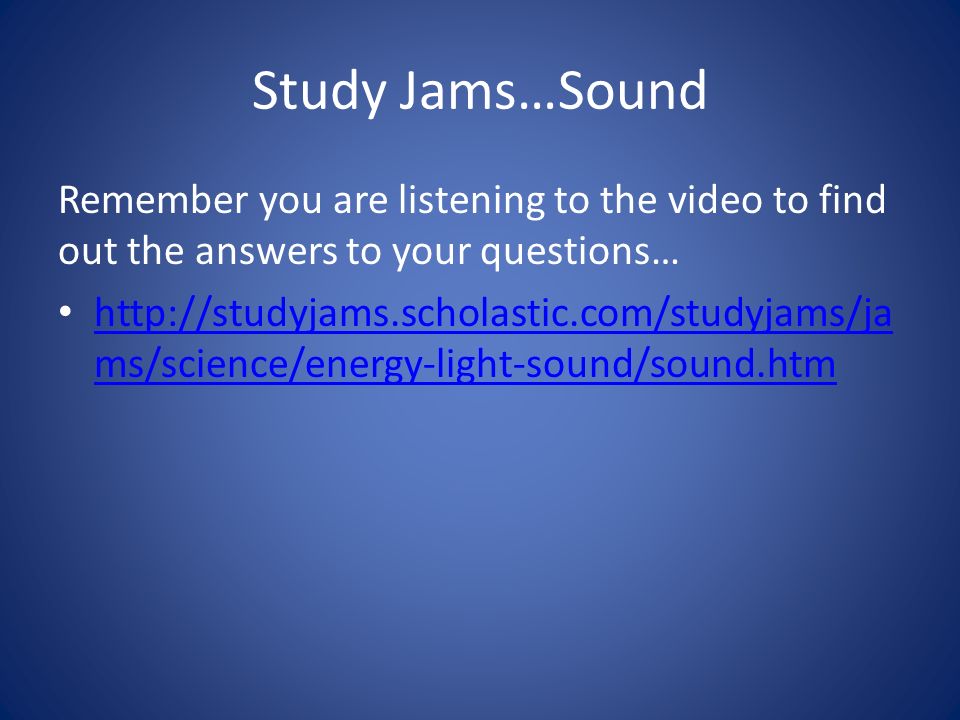 Study Jams…Sound

Remember you are listening to the video to find out the answers to your questions…

• http://studyjams.scholastic.com/studyjams/jams/science/energy-light-sound/sound.htm